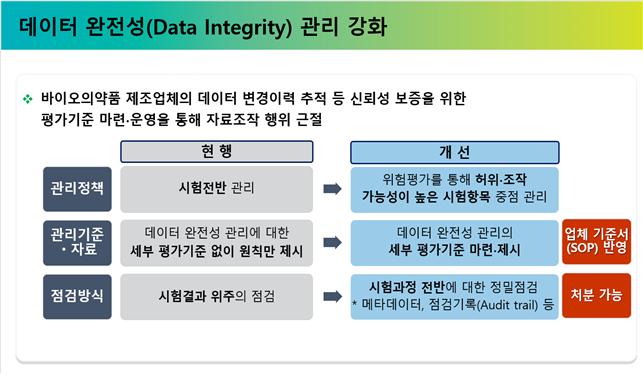 데이터 완전성(Data Integrity) 관리 강화

❖ 바이오의약품 제조업체의 데이터 변경이력 추적 등 신뢰성 보증을 위한 평가기준 마련·운영을 통해 자료조작 행위 근절

| | 현 행 | | 개 선 | |
|---|---|---|---|---|
| 관리정책 | 시험전반 관리 | ➡ | 위험평가를 통해 허위·조작 가능성이 높은 시험항목 중점 관리 | |
| 관리기준 · 자료 | 데이터 완전성 관리에 대한 세부 평가기준 없이 원칙만 제시 | ➡ | 데이터 완전성 관리의 세부 평가기준 마련·제시 | 업체 기준서 (SOP) 반영 |
| 점검방식 | 시험결과 위주의 점검 | ➡ | 시험과정 전반에 대한 정밀점검 * 메타데이터, 점검기록(Audit trail) 등 | 처분 가능 |